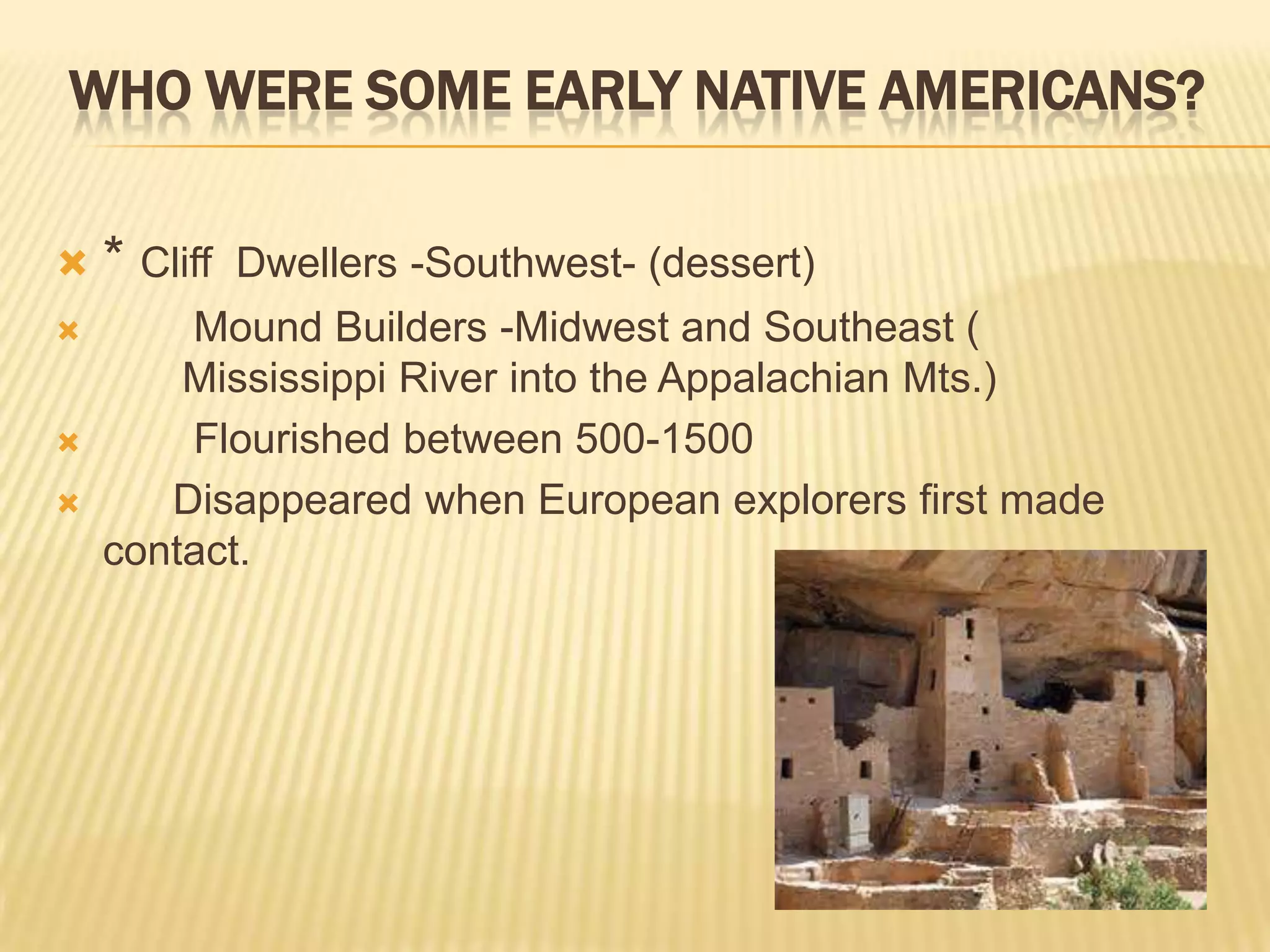 WHO WERE SOME EARLY NATIVE AMERICANS?

* Cliff Dwellers -Southwest- (dessert)

Mound Builders -Midwest and Southeast ( Mississippi River into the Appalachian Mts.)

Flourished between 500-1500

Disappeared when European explorers first made contact.